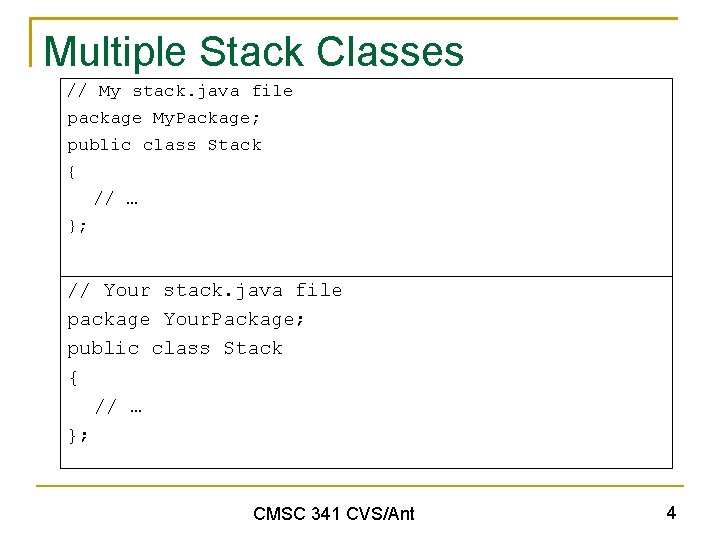 Multiple Stack Classes

// My stack.java file
package MyPackage;
public class Stack
{
// …
};

// Your stack.java file
package YourPackage;
public class Stack
{
// …
};

CMSC 341 CVS/Ant

4